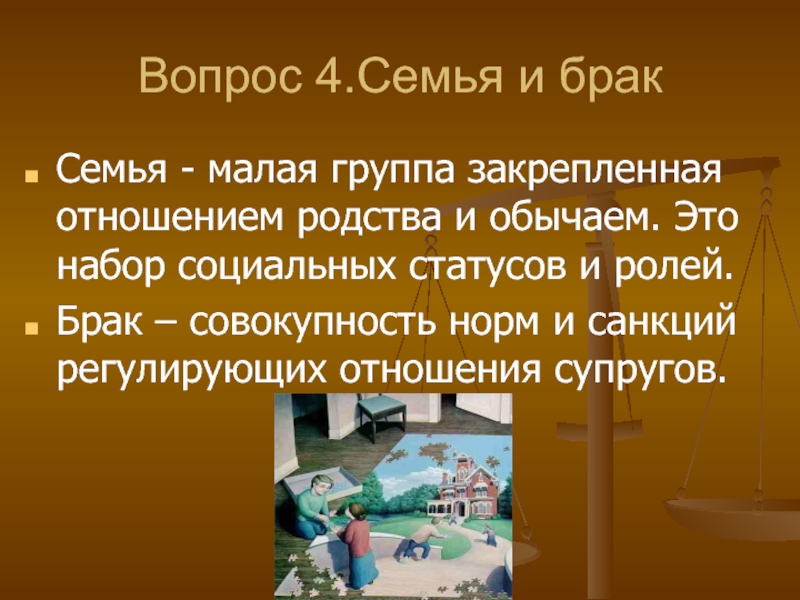 Вопрос 4.Семья и брак

Семья - малая группа закрепленная отношением родства и обычаем. Это набор социальных статусов и ролей.

Брак – совокупность норм и санкций регулирующих отношения супругов.